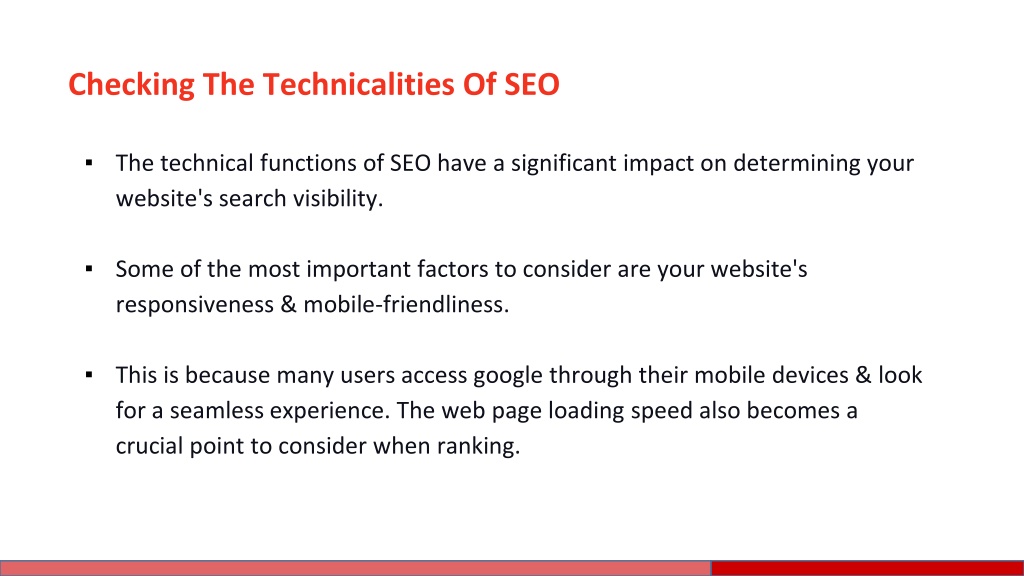 Checking The Technicalities Of SEO

▪ The technical functions of SEO have a significant impact on determining your website's search visibility.

▪ Some of the most important factors to consider are your website's responsiveness & mobile-friendliness.

▪ This is because many users access google through their mobile devices & look for a seamless experience. The web page loading speed also becomes a crucial point to consider when ranking.